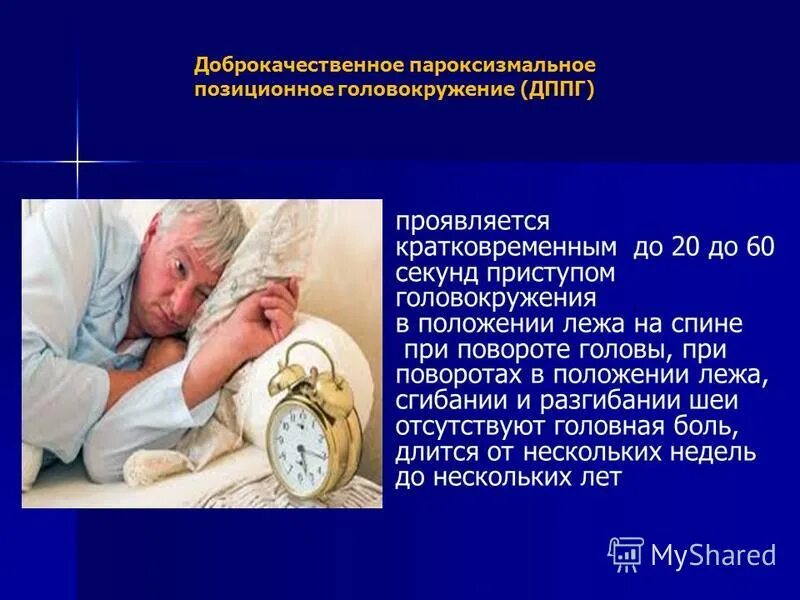 Доброкачественное пароксизмальное позиционное головокружение (ДППГ)

проявляется кратковременным до 20 до 60 секунд приступом головокружения в положении лежа на спине при повороте головы, при поворотах в положении лежа, сгибании и разгибании шеи отсутствуют головная боль, длится от нескольких недель до нескольких лет

MyShared